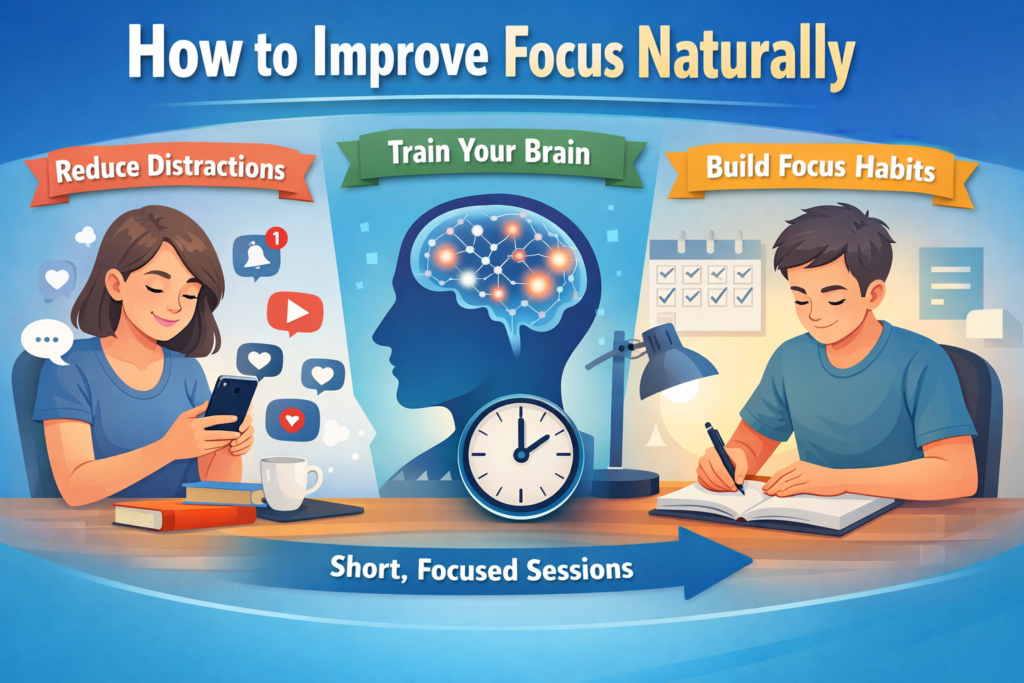 How to Improve Focus Naturally

Reduce Distractions

Train Your Brain

Build Focus Habits

1

Short, Focused Sessions